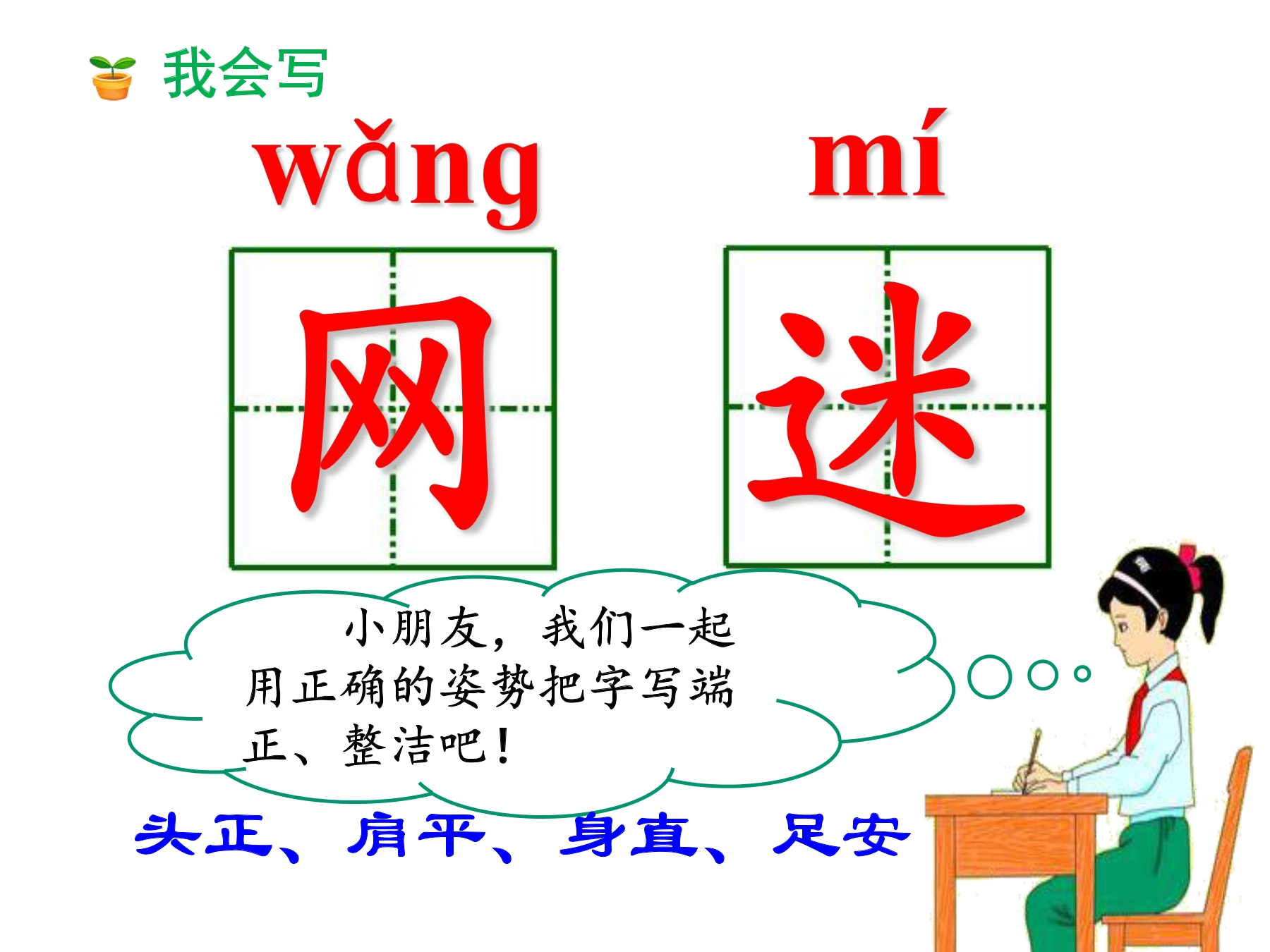 我会写

wǎng mí

网 迷

小朋友，我们一起用正确的姿势把字写端正、整洁吧！

头正、肩平、身直、足安